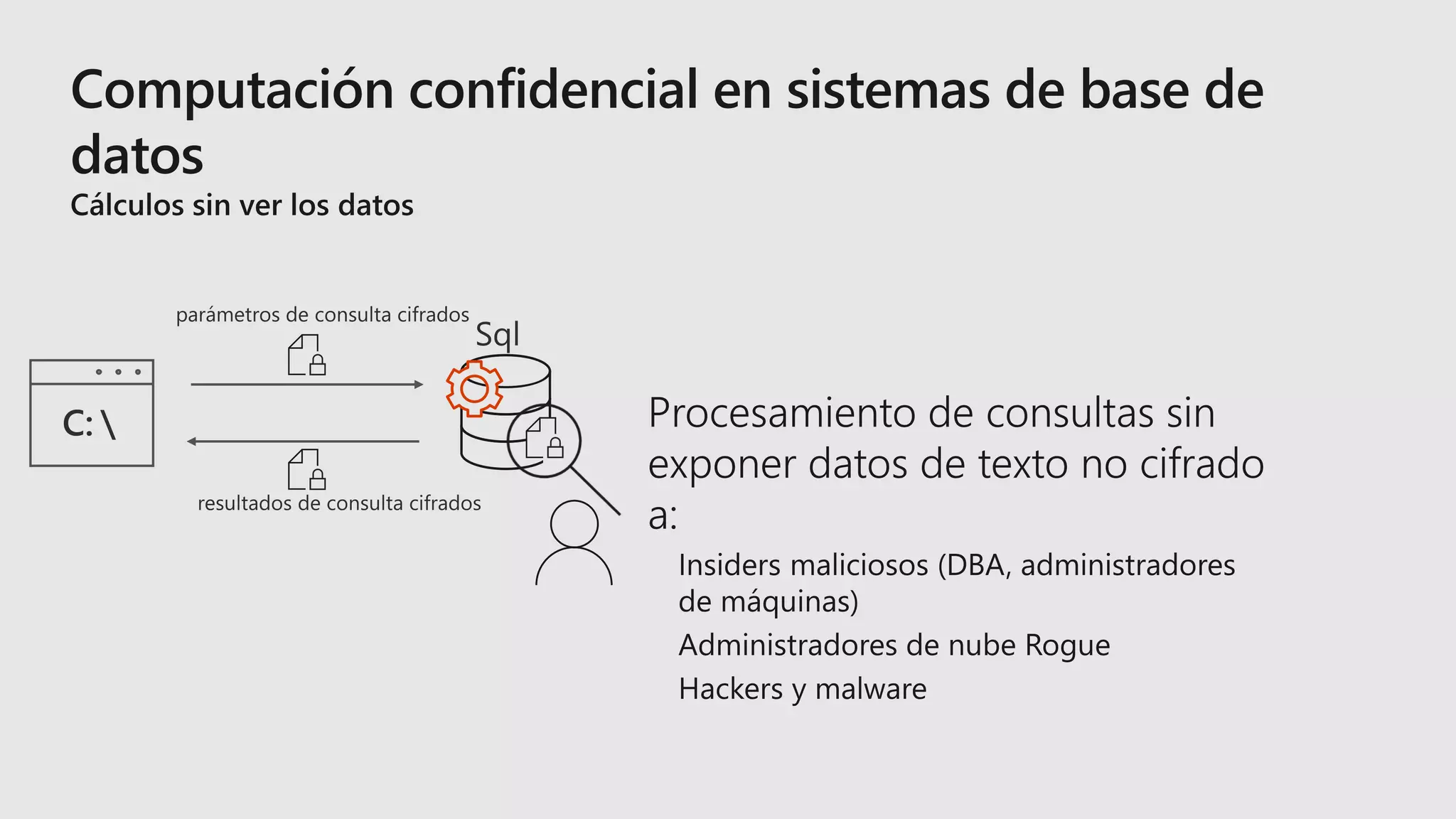 Computación confidencial en sistemas de base de datos

Cálculos sin ver los datos

parámetros de consulta cifrados

Sql

C:\

resultados de consulta cifrados

Procesamiento de consultas sin exponer datos de texto no cifrado a:

Insiders maliciosos (DBA, administradores de máquinas)

Administradores de nube Rogue

Hackers y malware